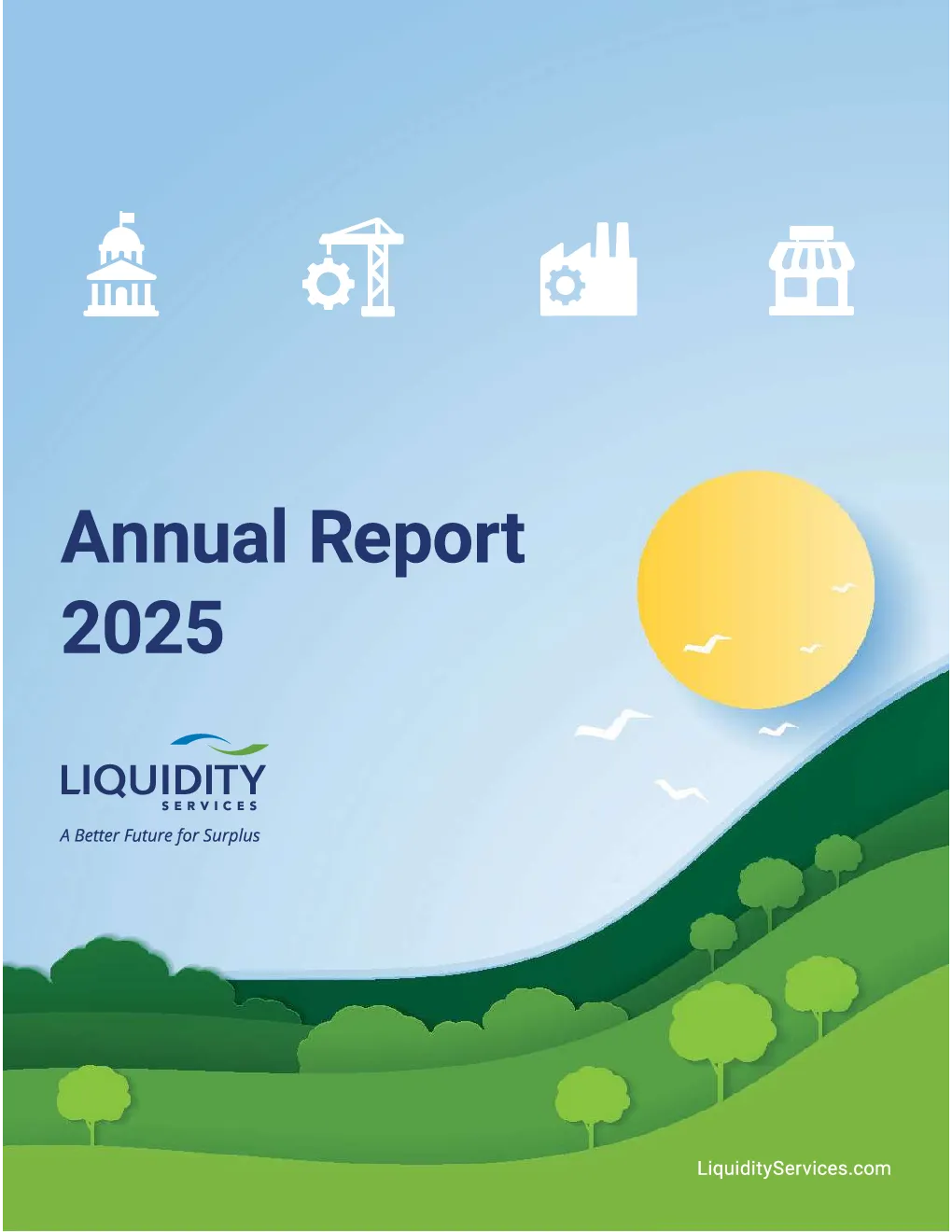 Annual Report
2025

LIQUIDITY
SERVICES
A Better Future for Surplus

LiquidityServices.com